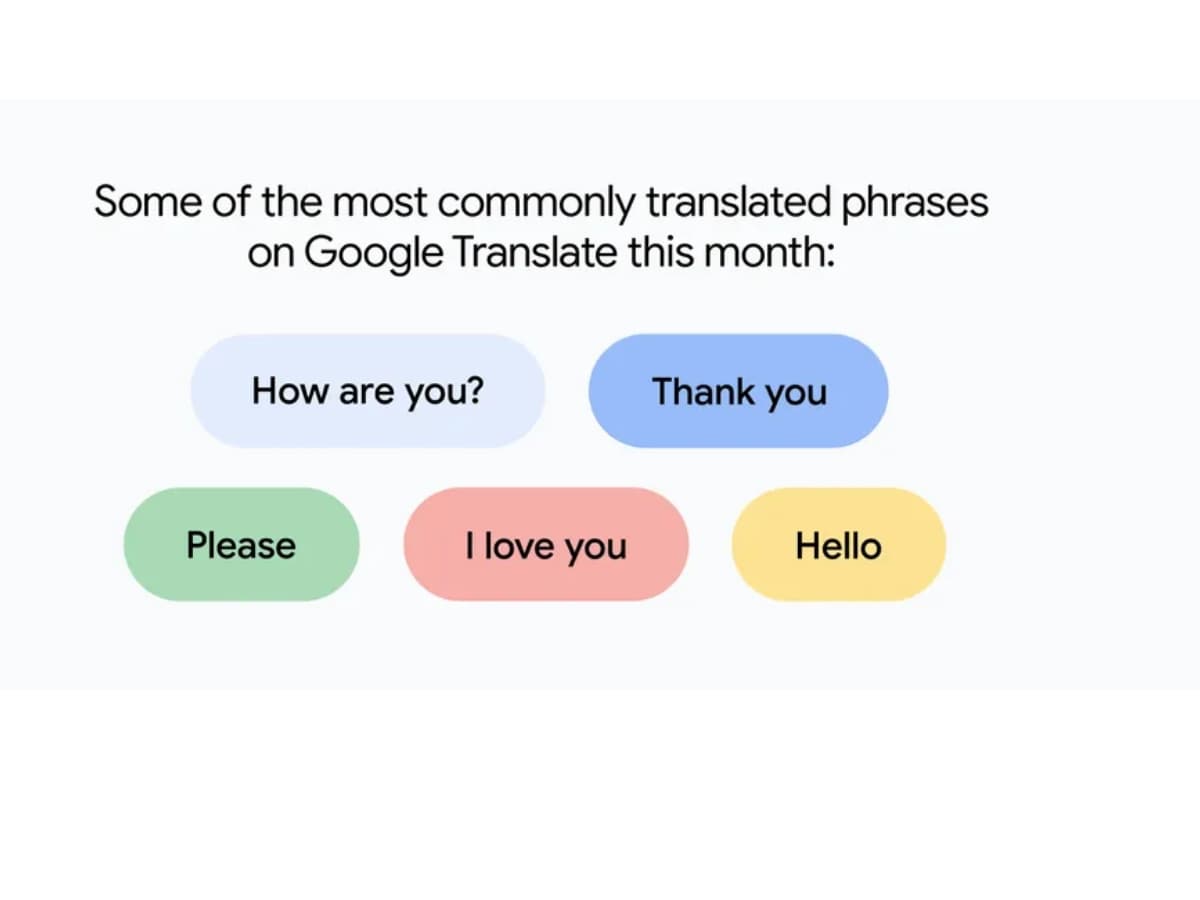 Some of the most commonly translated phrases on Google Translate this month:

How are you?

Thank you

Please

I love you

Hello